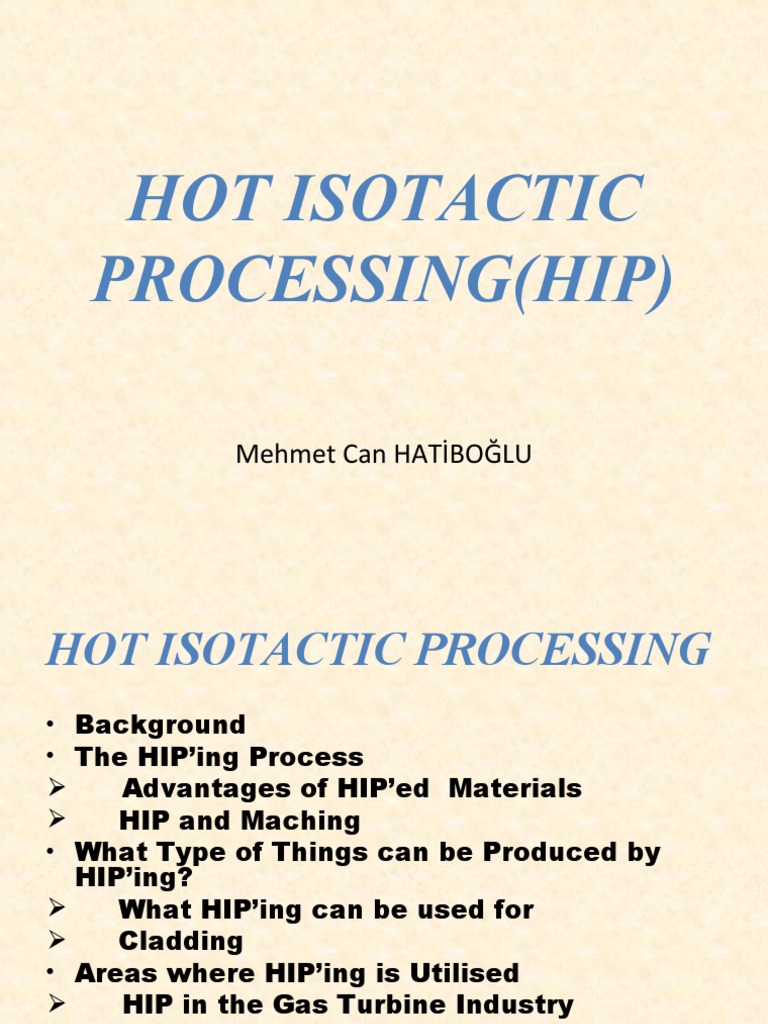 HOT ISOTACTIC PROCESSING(HIP)

Mehmet Can HATİBOĞLU

HOT ISOTACTIC PROCESSING

• Background
• The HIP’ing Process
➢ Advantages of HIP’ed Materials
➢ HIP and Maching
• What Type of Things can be Produced by HIP’ing?
➢ What HIP’ing can be used for
➢ Cladding
• Areas where HIP’ing is Utilised
➢ HIP in the Gas Turbine Industry